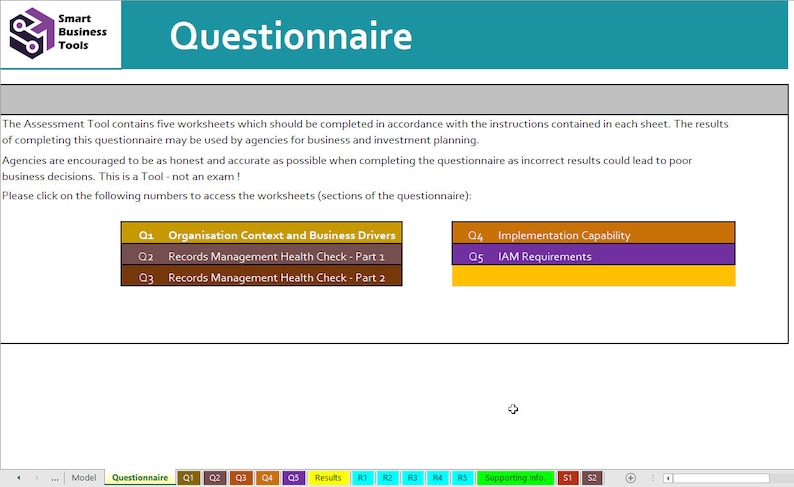 Smart Business Tools

Questionnaire

The Assessment Tool contains five worksheets which should be completed in accordance with the instructions contained in each sheet. The results of completing this questionnaire may be used by agencies for business and investment planning.

Agencies are encouraged to be as honest and accurate as possible when completing the questionnaire as incorrect results could lead to poor business decisions. This is a Tool - not an exam !

Please click on the following numbers to access the worksheets (sections of the questionnaire):

Q1 Organisation Context and Business Drivers
Q2 Records Management Health Check - Part 1
Q3 Records Management Health Check - Part 2

Q4 Implementation Capability
Q5 IAM Requirements

... Model Questionnaire Q1 Q2 Q3 Q4 Q5 Results R1 R2 R3 R4 R5 Supporting Info. S1 S2